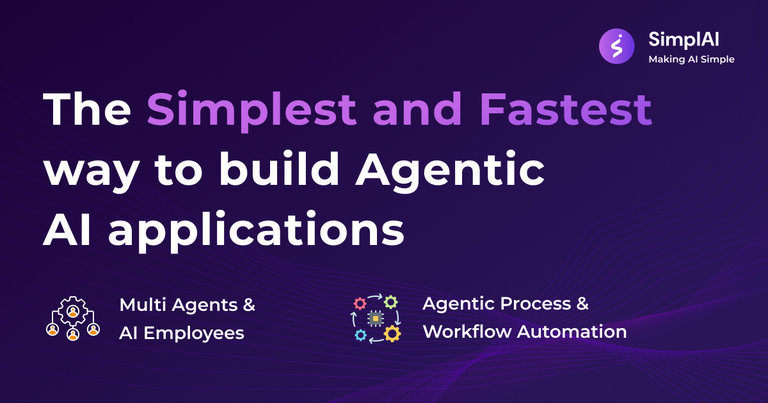 SimplAI
Making AI Simple

The Simplest and Fastest way to build Agentic AI applications

Multi Agents & AI Employees

Agentic Process & Workflow Automation